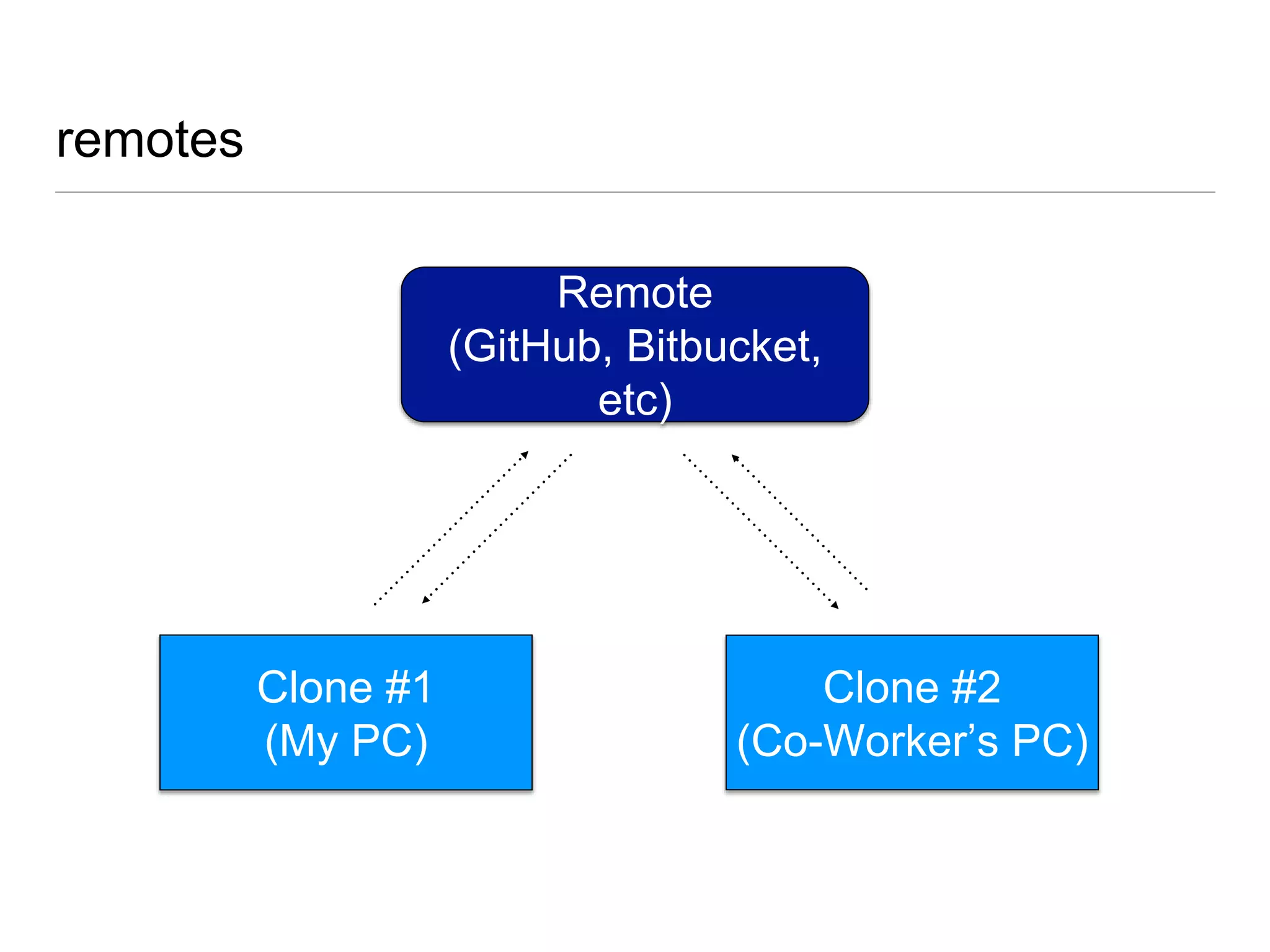 remotes

Remote
(GitHub, Bitbucket, etc)

Clone #1
(My PC)

Clone #2
(Co-Worker’s PC)